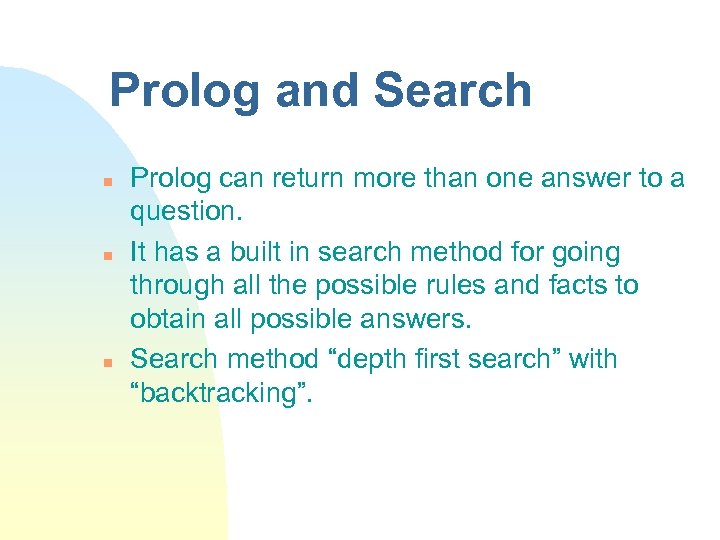 Prolog and Search

- Prolog can return more than one answer to a question.
- It has a built in search method for going through all the possible rules and facts to obtain all possible answers.
- Search method “depth first search” with “backtracking”.